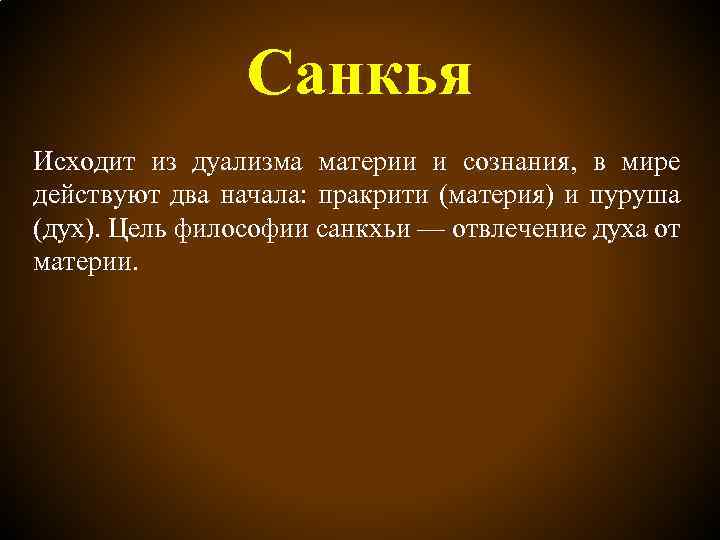 Санкья

Исходит из дуализма материи и сознания, в мире действуют два начала: пракрити (материя) и пуруша (дух). Цель философии санкхьи — отвлечение духа от материи.